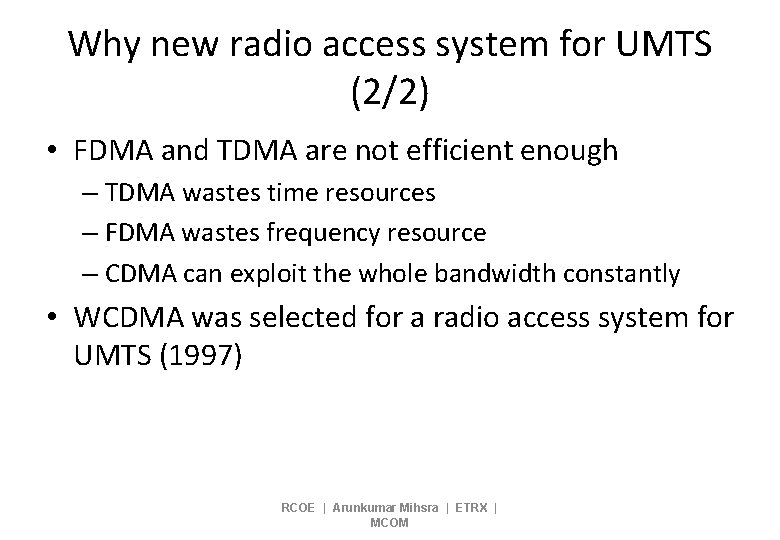 Why new radio access system for UMTS (2/2)

• FDMA and TDMA are not efficient enough
– TDMA wastes time resources
– FDMA wastes frequency resource
– CDMA can exploit the whole bandwidth constantly
• WCDMA was selected for a radio access system for UMTS (1997)

RCOE | Arunkumar Mihsra | ETRX | MCOM